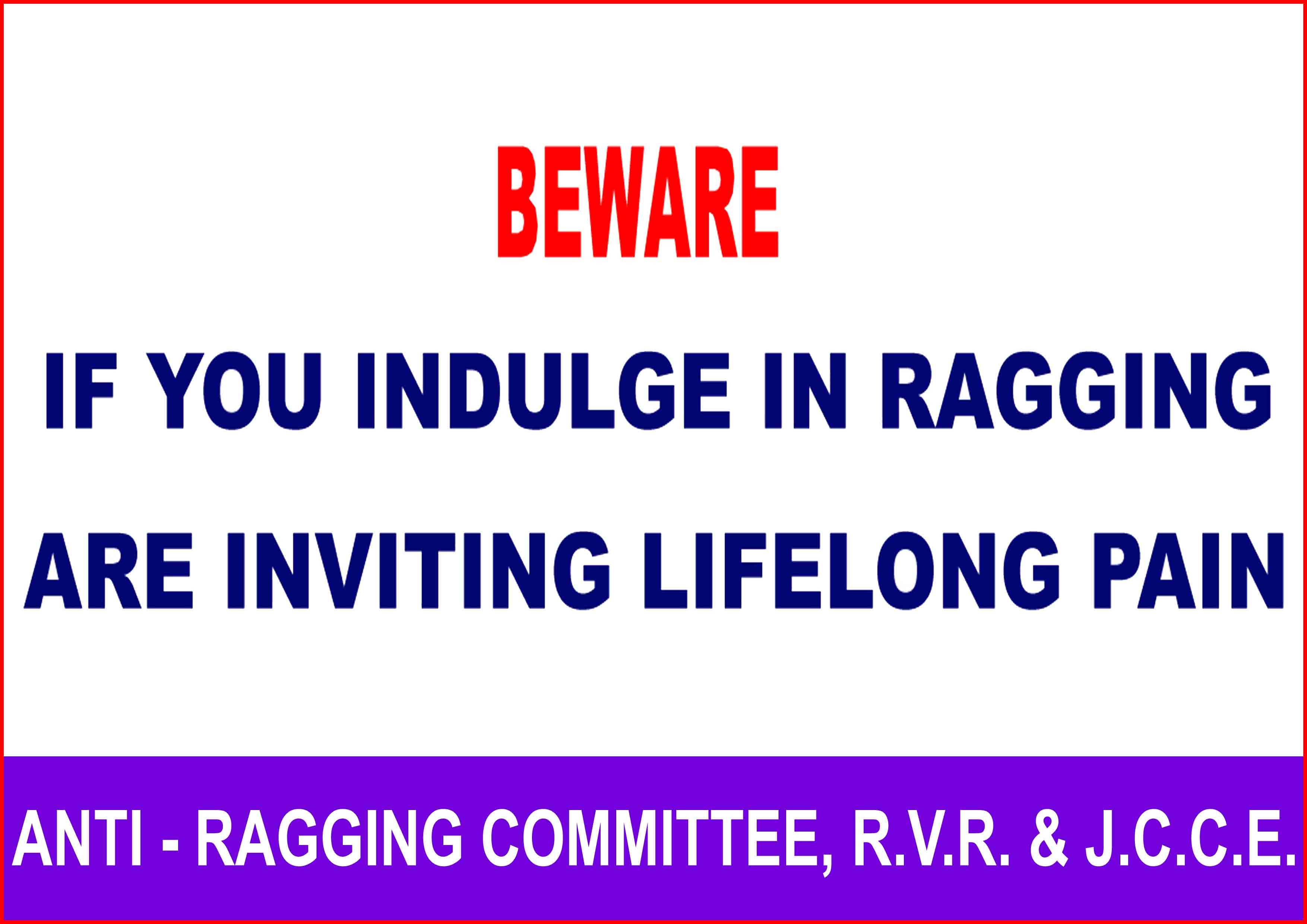 BEWARE

IF YOU INDULGE IN RAGGING
ARE INVITING LIFELONG PAIN

ANTI - RAGGING COMMITTEE, R.V.R. & J.C.C.E.